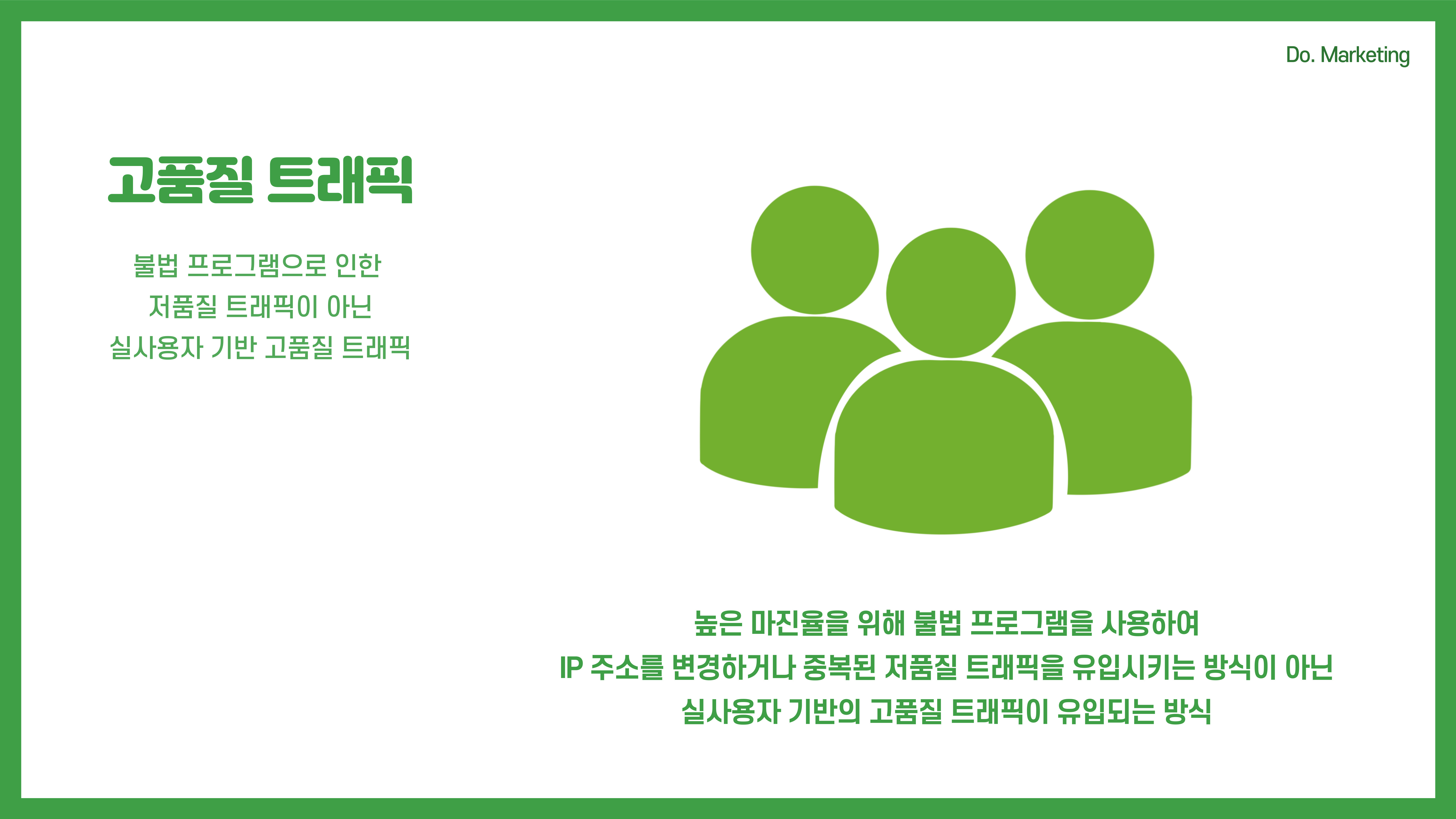 Do. Marketing

고품질 트래픽

불법 프로그램으로 인한
저품질 트래픽이 아닌
실사용자 기반 고품질 트래픽

높은 마진율을 위해 불법 프로그램을 사용하여
IP 주소를 변경하거나 중복된 저품질 트래픽을 유입시키는 방식이 아닌
실사용자 기반의 고품질 트래픽이 유입되는 방식